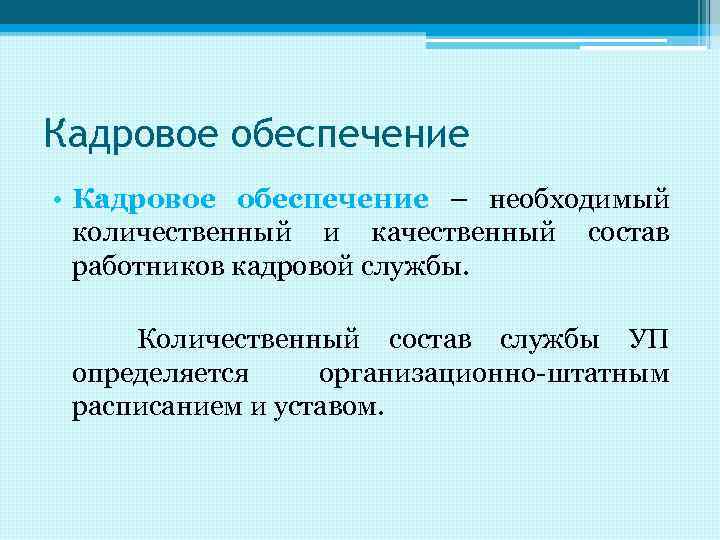 Кадровое обеспечение

• Кадровое обеспечение – необходимый количественный и качественный состав работников кадровой службы.

Количественный состав службы УП определяется организационно-штатным расписанием и уставом.